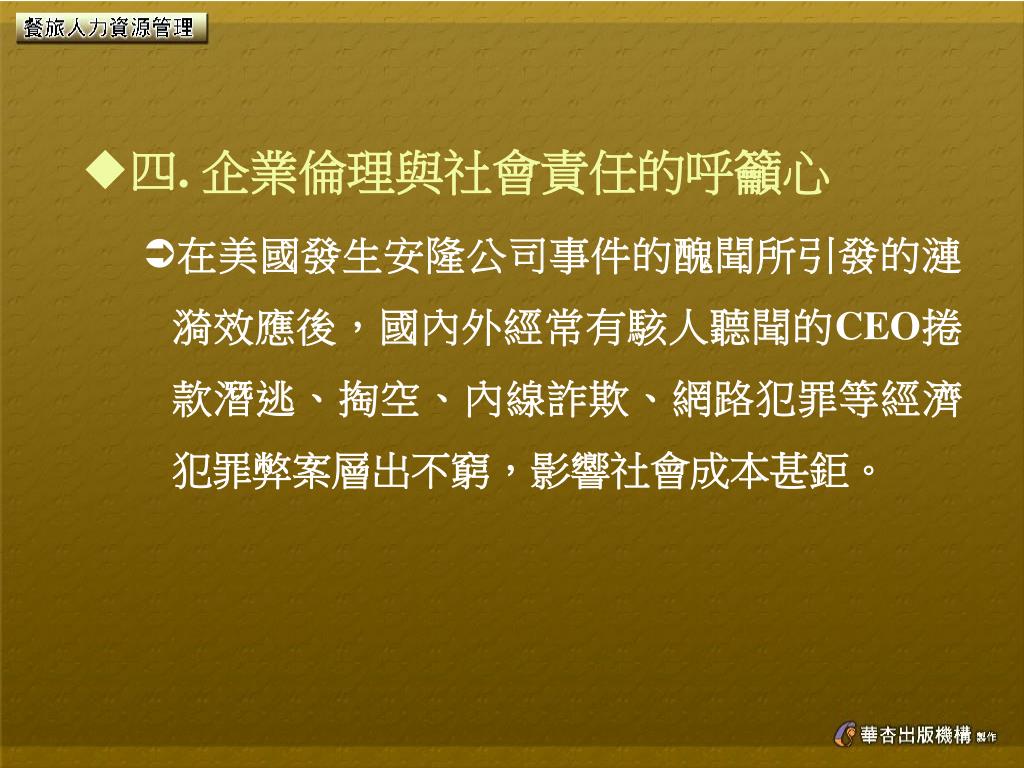 餐旅人力資源管理

◆四. 企業倫理與社會責任的呼籲心

➲在美國發生安隆公司事件的醜聞所引發的漣漪效應後，國內外經常有駭人聽聞的CEO捲款潛逃、掏空、內線詐欺、網路犯罪等經濟犯罪弊案層出不窮，影響社會成本甚鉅。

華杏出版機構 製作